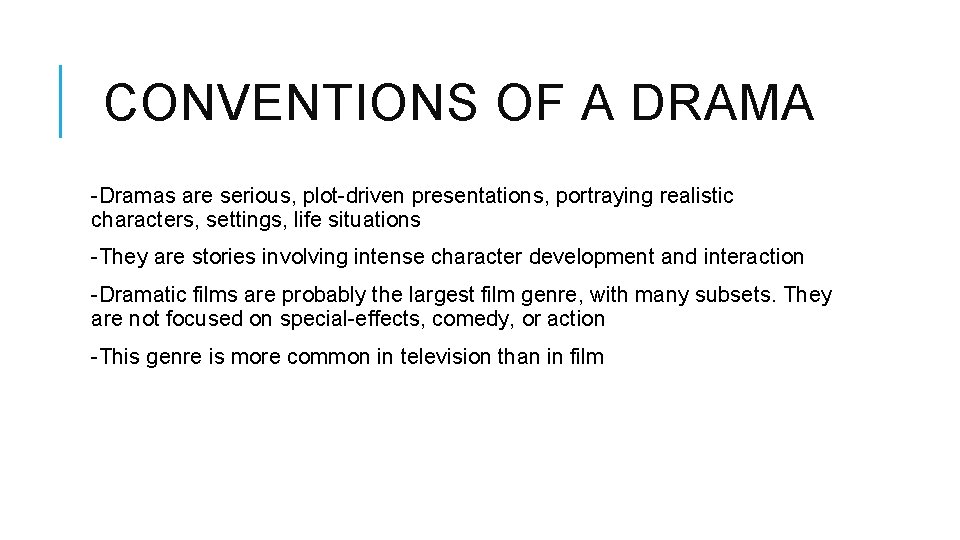 CONVENTIONS OF A DRAMA

-Dramas are serious, plot-driven presentations, portraying realistic characters, settings, life situations

-They are stories involving intense character development and interaction

-Dramatic films are probably the largest film genre, with many subsets. They are not focused on special-effects, comedy, or action

-This genre is more common in television than in film